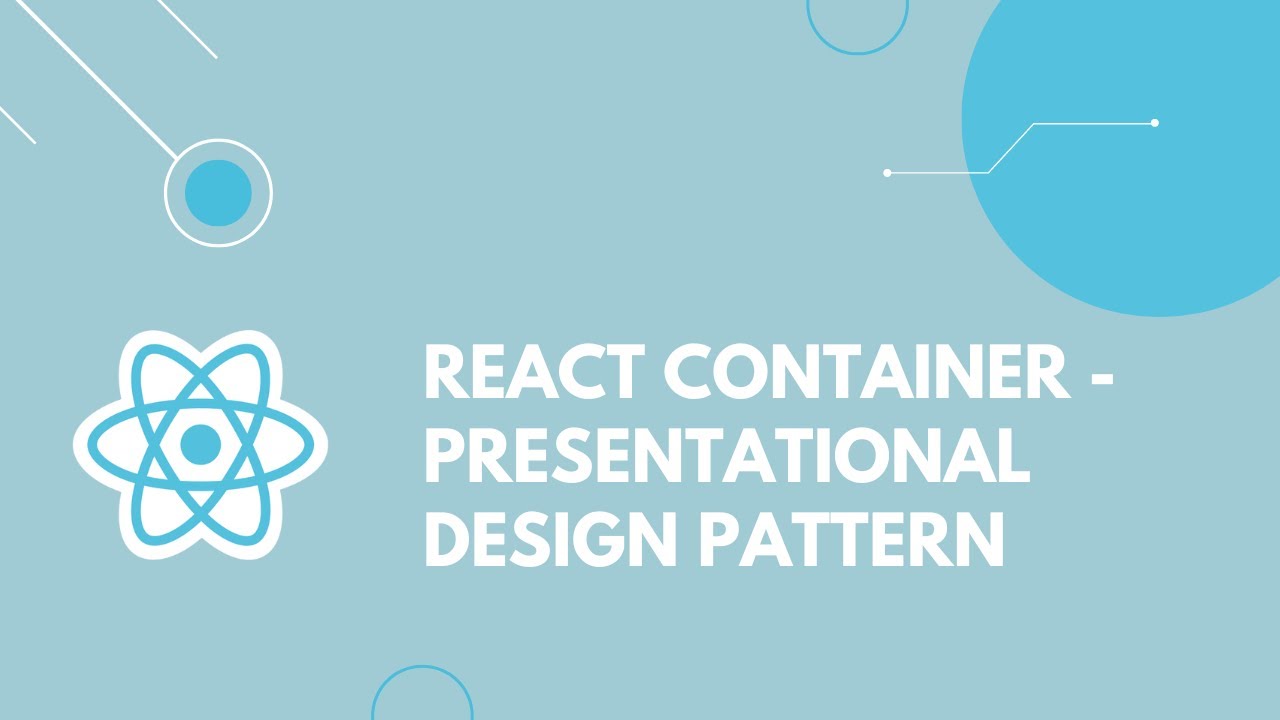 REACT CONTAINER - PRESENTATIONAL DESIGN PATTERN